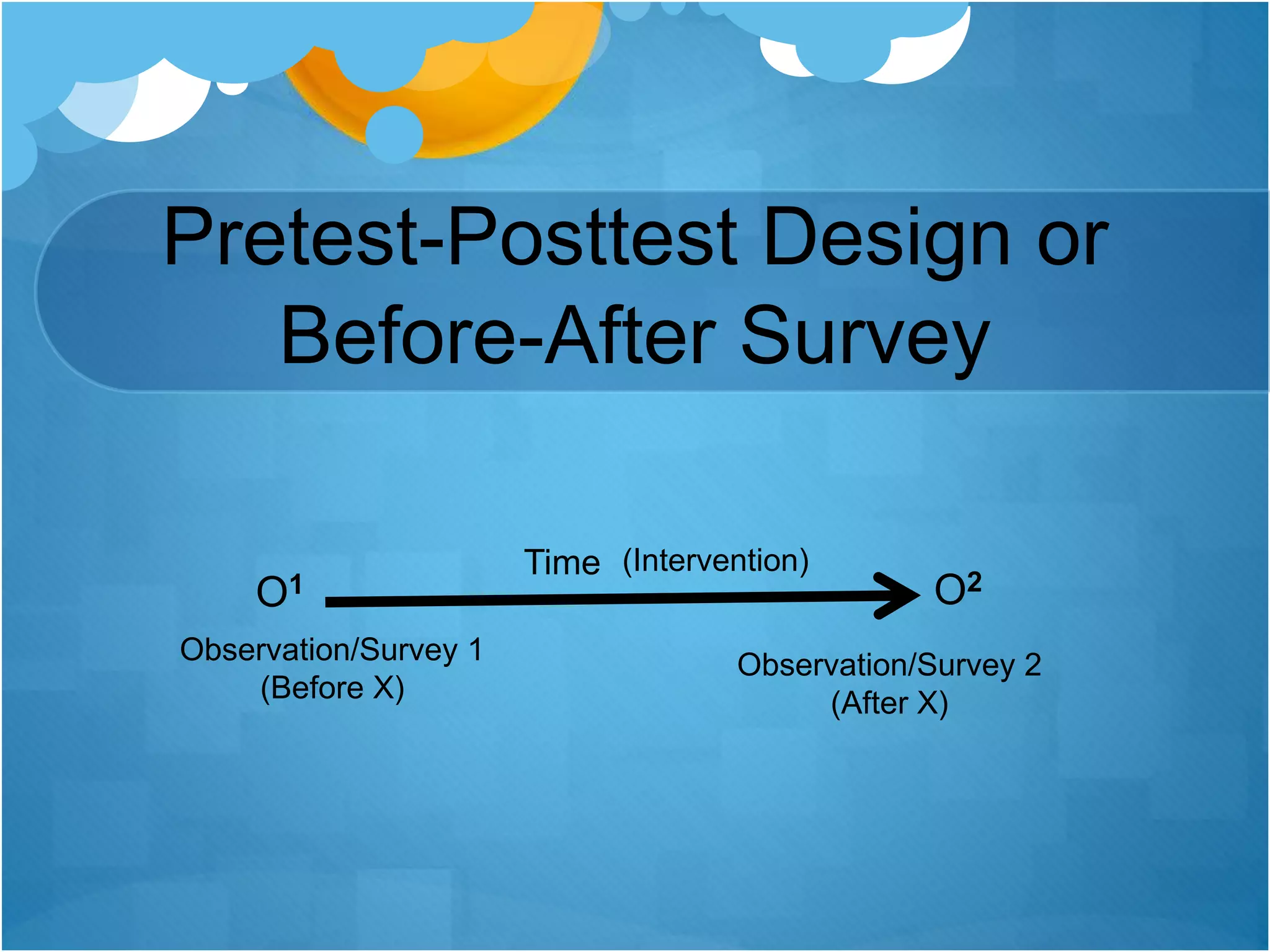 Pretest-Posttest Design or Before-After Survey

Time (Intervention)

$O^1$

$O^2$

Observation/Survey 1
(Before X)

Observation/Survey 2
(After X)